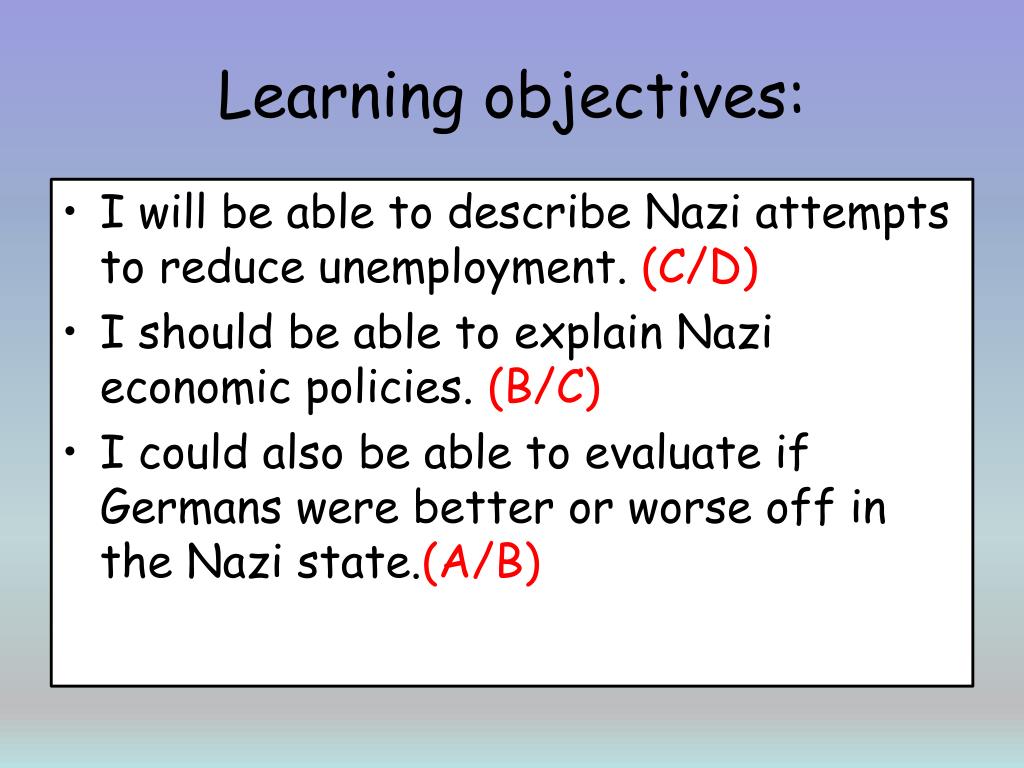 Learning objectives:

• I will be able to describe Nazi attempts to reduce unemployment. (C/D)
• I should be able to explain Nazi economic policies. (B/C)
• I could also be able to evaluate if Germans were better or worse off in the Nazi state.(A/B)